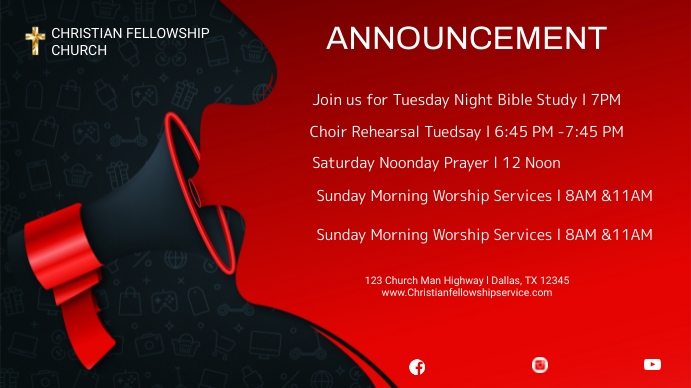 CHRISTIAN FELLOWSHIP CHURCH

ANNOUNCEMENT

Join us for Tuesday Night Bible Study I 7PM

Choir Rehearsal Tuedsay I 6:45 PM -7:45 PM

Saturday Noonday Prayer I 12 Noon

Sunday Morning Worship Services I 8AM &11AM

Sunday Morning Worship Services I 8AM &11AM

123 Church Man Highway I Dallas, TX 12345
www.Christianfellowshipservice.com